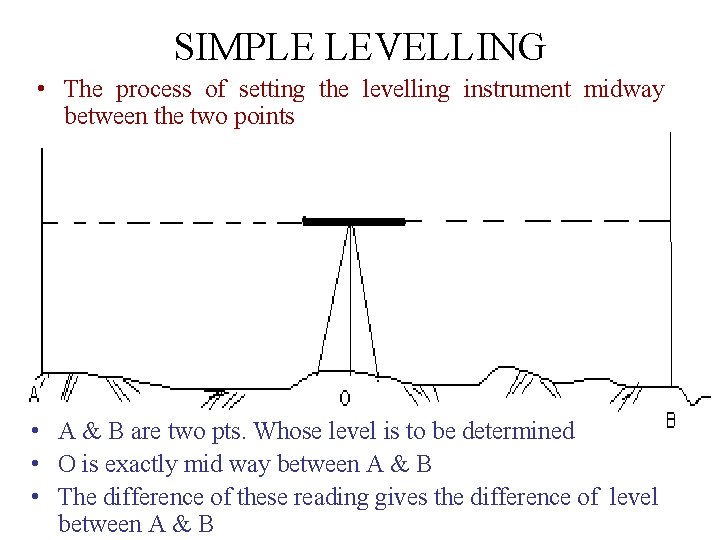 SIMPLE LEVELLING

• The process of setting the levelling instrument midway between the two points

A

O

B

• A & B are two pts. Whose level is to be determined
• O is exactly mid way between A & B
• The difference of these reading gives the difference of level between A & B